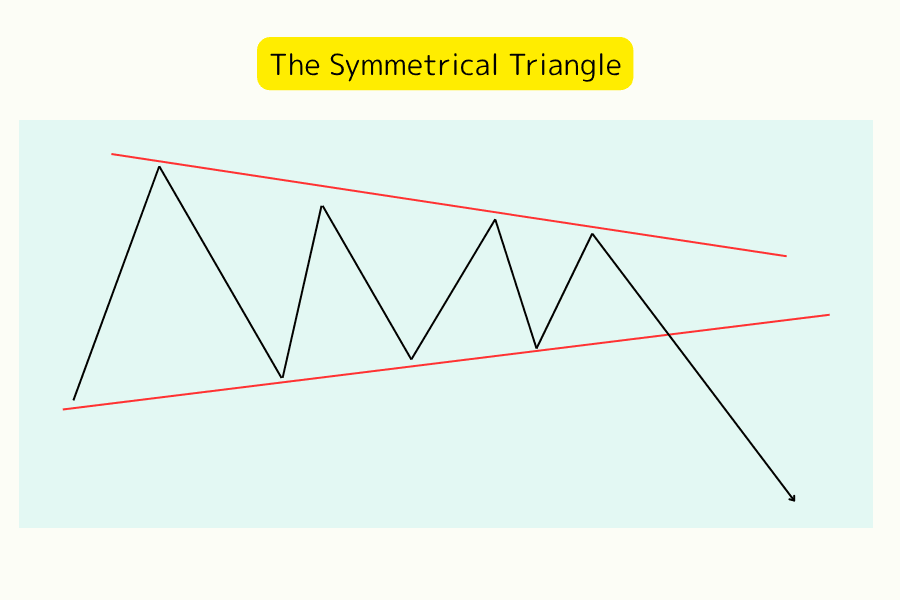 The Symmetrical Triangle